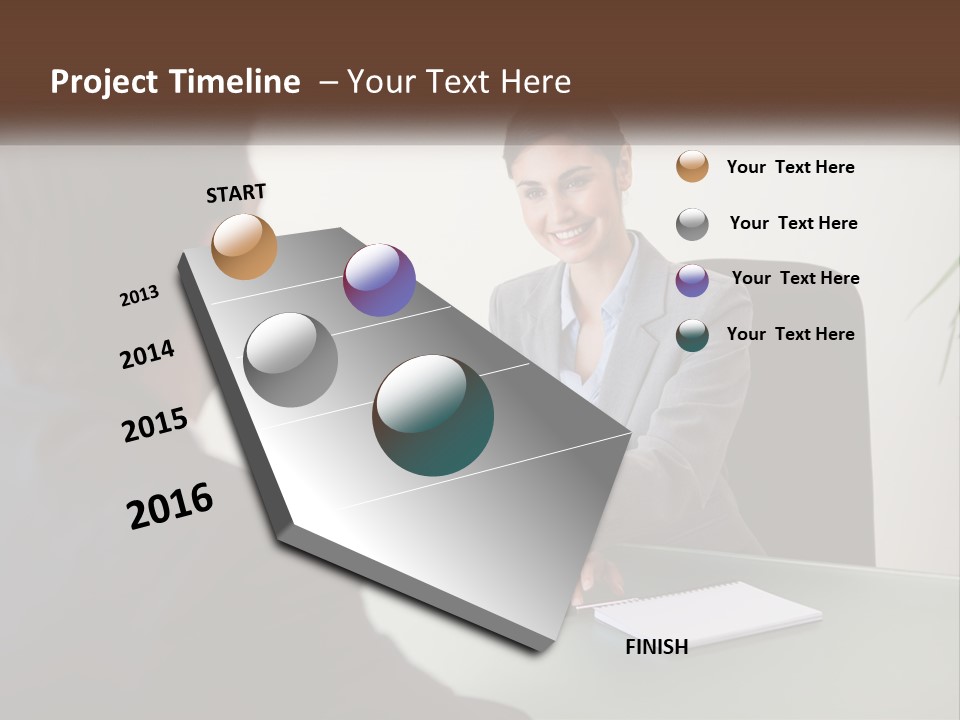 Project Timeline – Your Text Here

START

2013

2014

2015

2016

FINISH

Your Text Here

Your Text Here

Your Text Here

Your Text Here